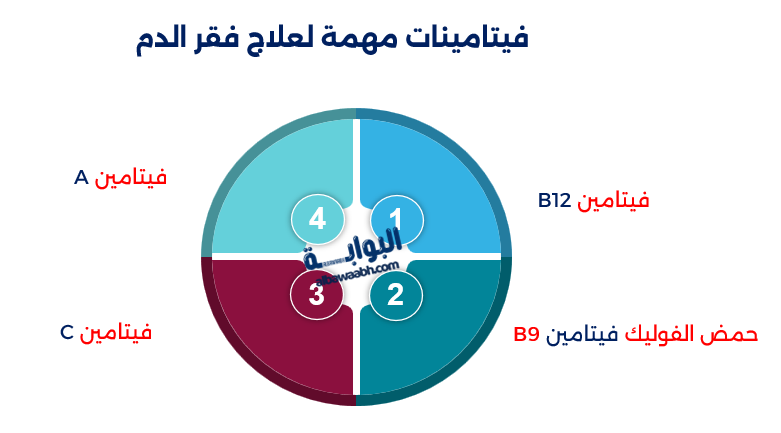 فيتامينات مهمة لعلاج فقر الدم

فيتامين A

فيتامين B12

4

1

البوابة
albawaabh.com

3

2

فيتامين C

حمض الفوليك فيتامين B9